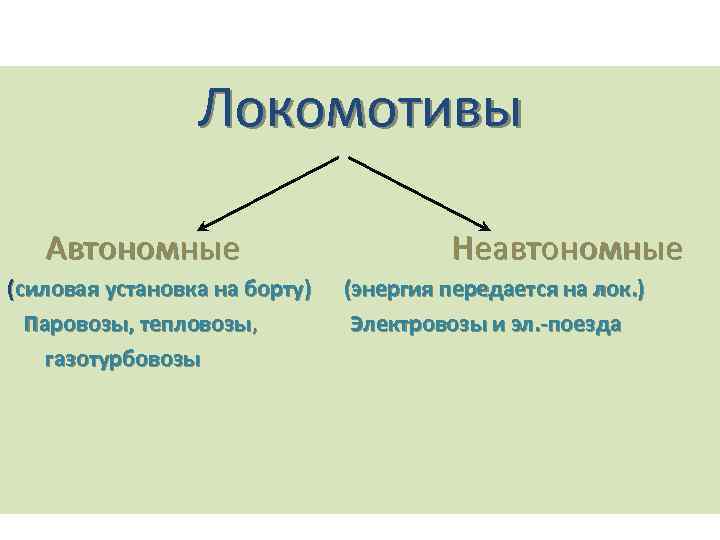 Локомотивы

Автономные
(силовая установка на борту)
Паровозы, тепловозы, газотурбовозы

Неавтономные
(энергия передается на лок.)
Электровозы и эл.-поезда